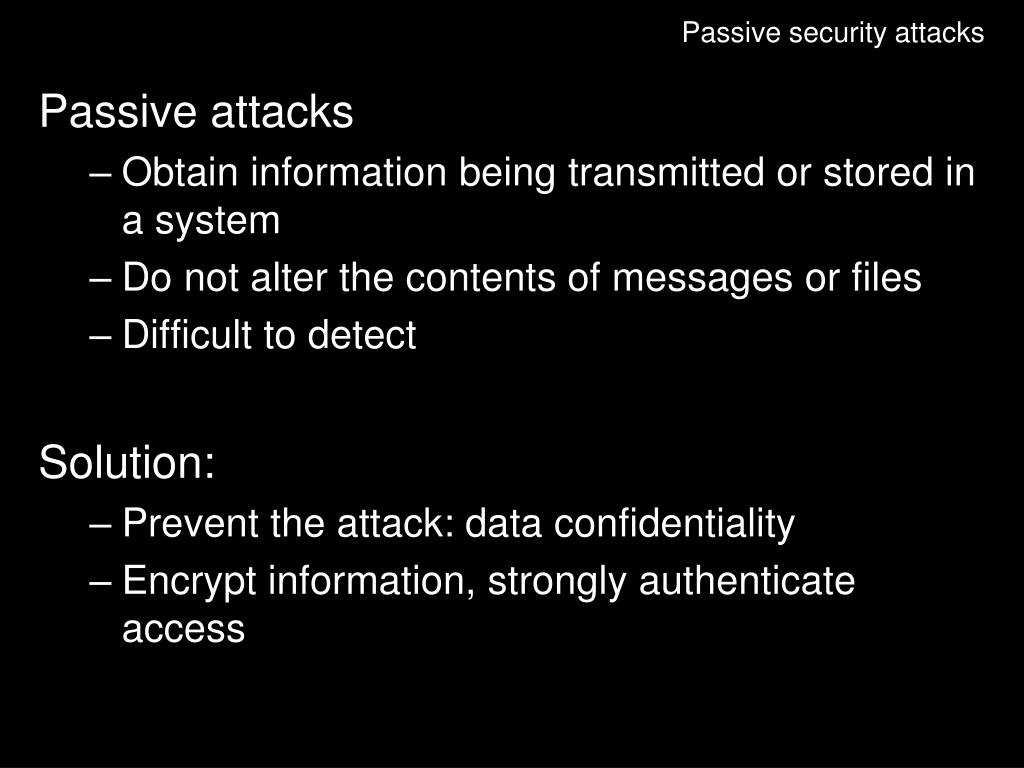 Passive security attacks

Passive attacks
– Obtain information being transmitted or stored in a system
– Do not alter the contents of messages or files
– Difficult to detect

Solution:
– Prevent the attack: data confidentiality
– Encrypt information, strongly authenticate access